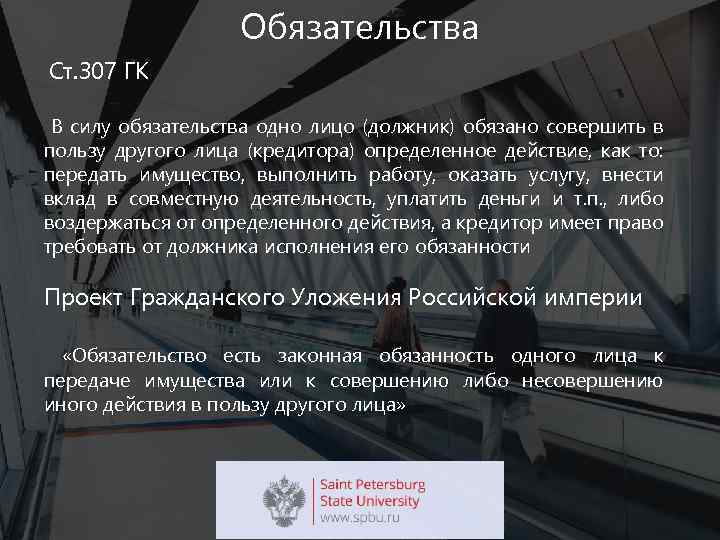 Обязательства

Ст.307 ГК

В силу обязательства одно лицо (должник) обязано совершить в пользу другого лица (кредитора) определенное действие, как то: передать имущество, выполнить работу, оказать услугу, внести вклад в совместную деятельность, уплатить деньги и т.п., либо воздержаться от определенного действия, а кредитор имеет право требовать от должника исполнения его обязанности

Проект Гражданского Уложения Российской империи

«Обязательство есть законная обязанность одного лица к передаче имущества или к совершению либо несовершению иного действия в пользу другого лица»

Saint Petersburg
State University
www.spbu.ru